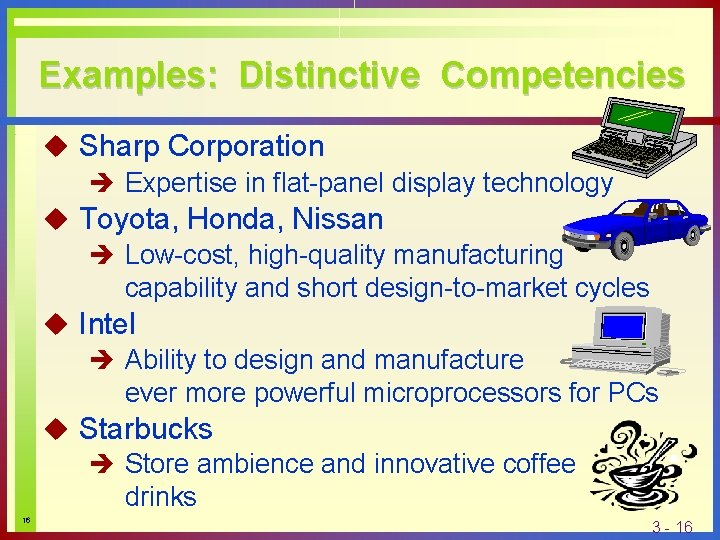 Examples: Distinctive Competencies

◆ Sharp Corporation
➔ Expertise in flat-panel display technology

◆ Toyota, Honda, Nissan
➔ Low-cost, high-quality manufacturing capability and short design-to-market cycles

◆ Intel
➔ Ability to design and manufacture ever more powerful microprocessors for PCs

◆ Starbucks
➔ Store ambience and innovative coffee drinks

16

3 - 16